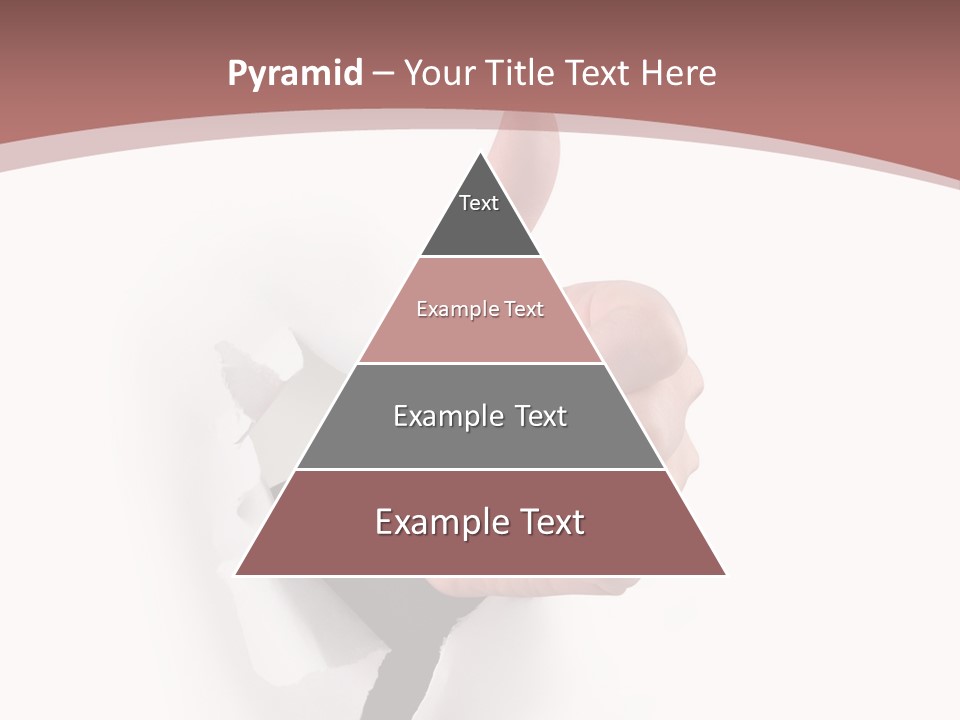 Pyramid – Your Title Text Here

Text

Example Text

Example Text

Example Text